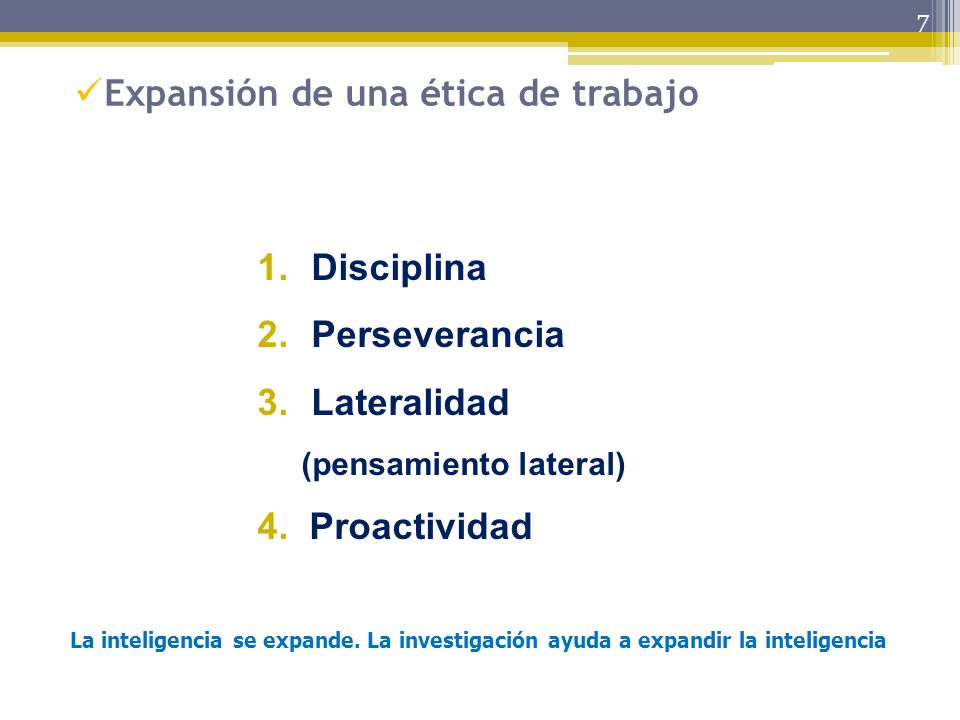 7

✓Expansión de una ética de trabajo

1. Disciplina
2. Perseverancia
3. Lateralidad
(pensamiento lateral)
4. Proactividad

La inteligencia se expande. La investigación ayuda a expandir la inteligencia